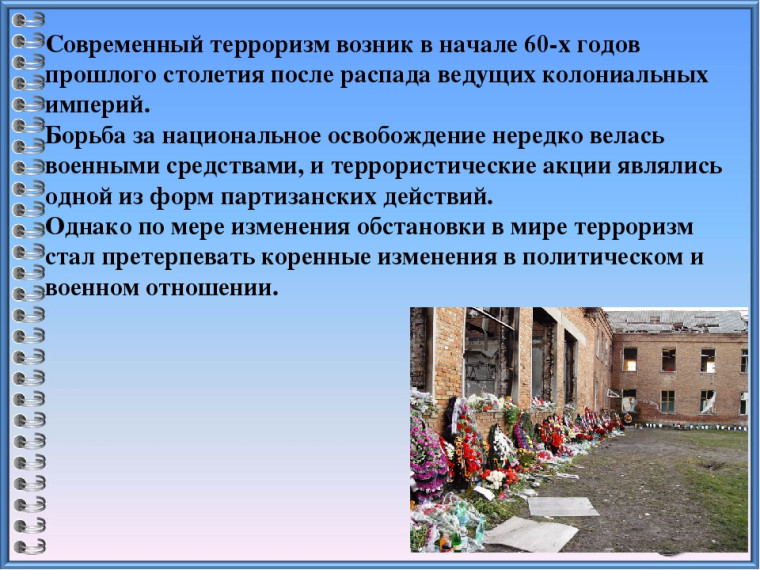 Современный терроризм возник в начале 60-х годов прошлого столетия после распада ведущих колониальных империй.
Борьба за национальное освобождение нередко велась военными средствами, и террористические акции являлись одной из форм партизанских действий.
Однако по мере изменения обстановки в мире терроризм стал претерпевать коренные изменения в политическом и военном отношении.